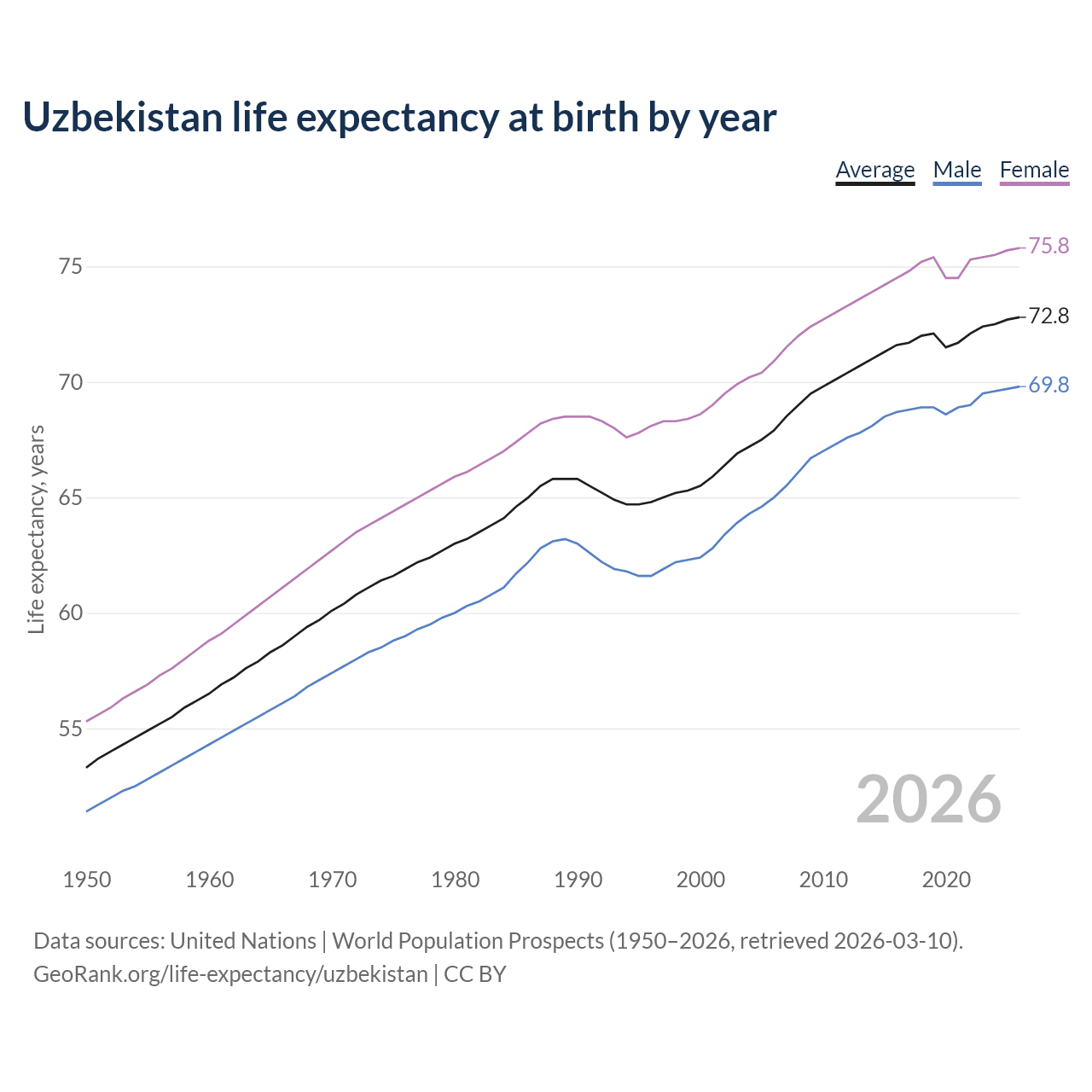 Uzbekistan life expectancy at birth by year

Average Male Female

Life expectancy, years

75
70
65
60
55

75.8
72.8
69.8

2026

1950 1960 1970 1980 1990 2000 2010 2020

Data sources: United Nations | World Population Prospects (1950–2026, retrieved 2026-03-10).
GeoRank.org/life-expectancy/uzbekistan | CC BY